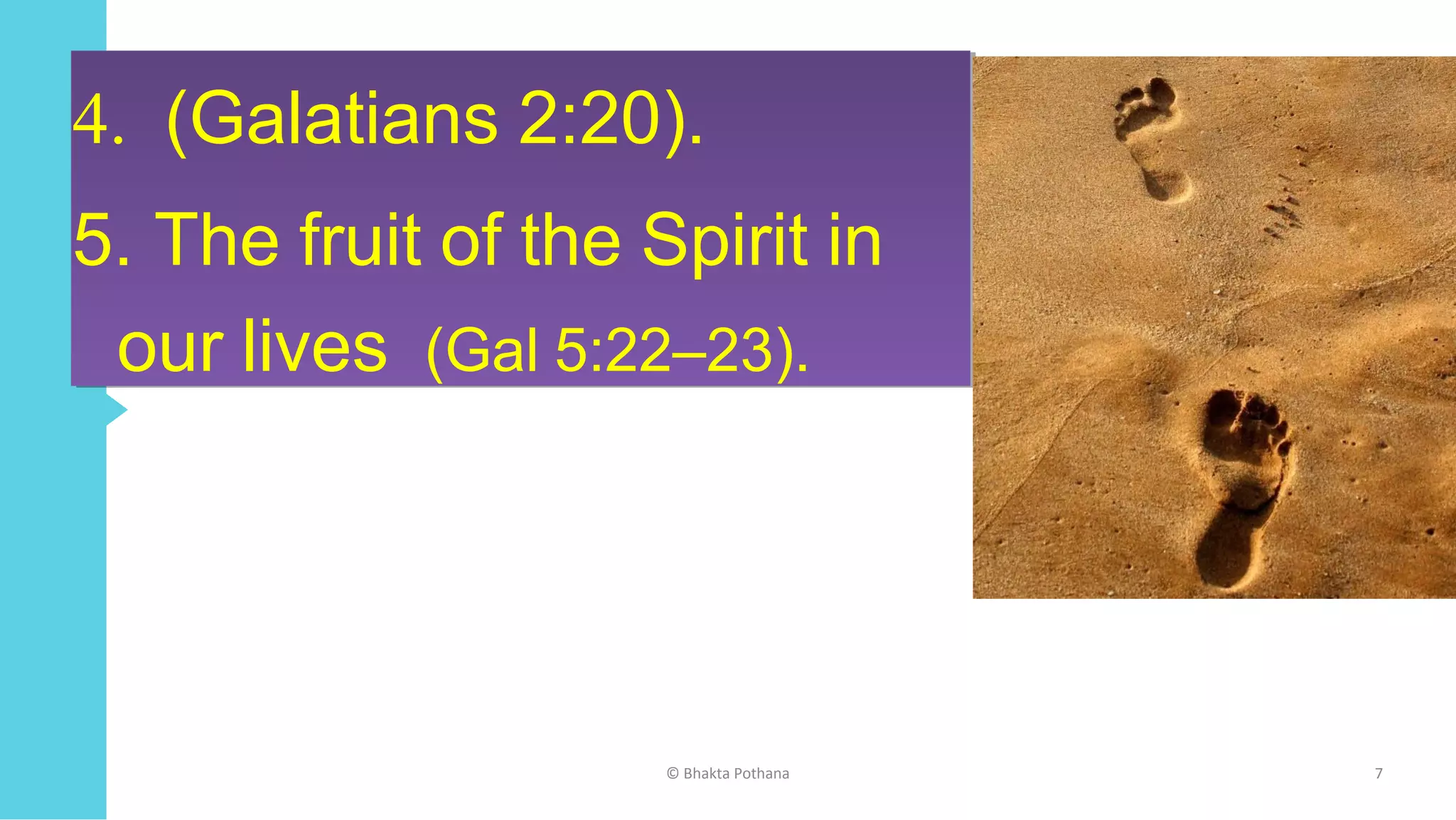 4. (Galatians 2:20).

5. The fruit of the Spirit in our lives (Gal 5:22–23).

© Bhakta Pothana

7